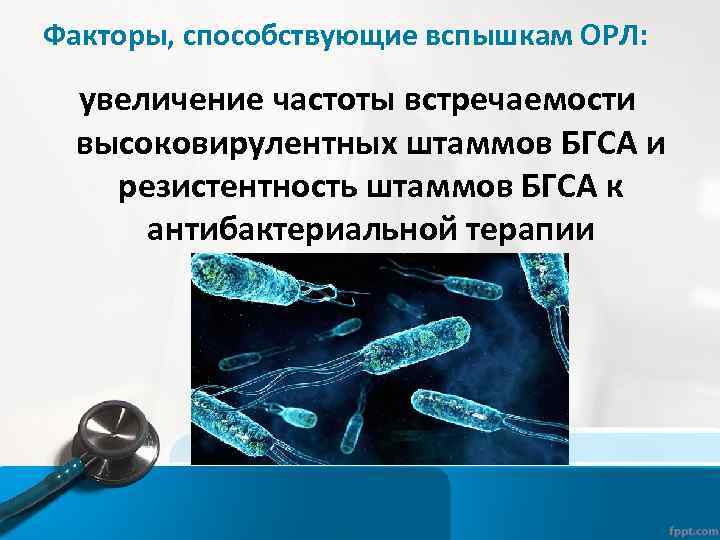 Факторы, способствующие вспышкам ОРЛ:

увеличение частоты встречаемости высоковирулентных штаммов БГСА и резистентность штаммов БГСА к антибактериальной терапии

fppt.com